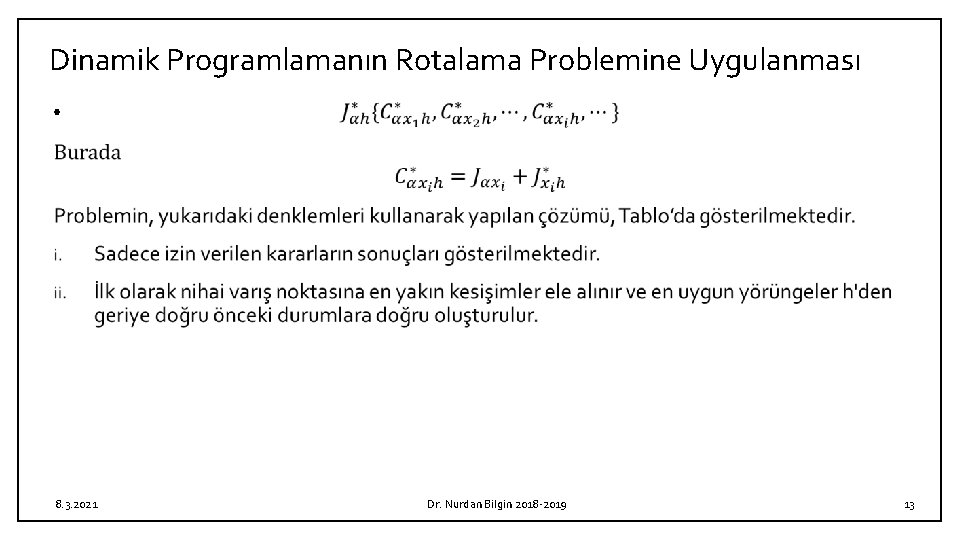 Dinamik Programlamanın Rotalama Problemine Uygulanması

• $J^*_{\alpha h}\{C^*_{\alpha x_1 h}, C^*_{\alpha x_2 h}, \cdots, C^*_{\alpha x_i h}, \cdots\}$

Burada

$C^*_{\alpha x_i h} = J_{\alpha x_i} + J^*_{x_i h}$

Problemin, yukarıdaki denklemleri kullanarak yapılan çözümü, Tablo'da gösterilmektedir.

i. Sadece izin verilen kararların sonuçları gösterilmektedir.

ii. İlk olarak nihai varış noktasına en yakın kesişimler ele alınır ve en uygun yörüngeler h'den geriye doğru önceki durumlara doğru oluşturulur.

8.3.2021

Dr. Nurdan Bilgin 2018-2019

13